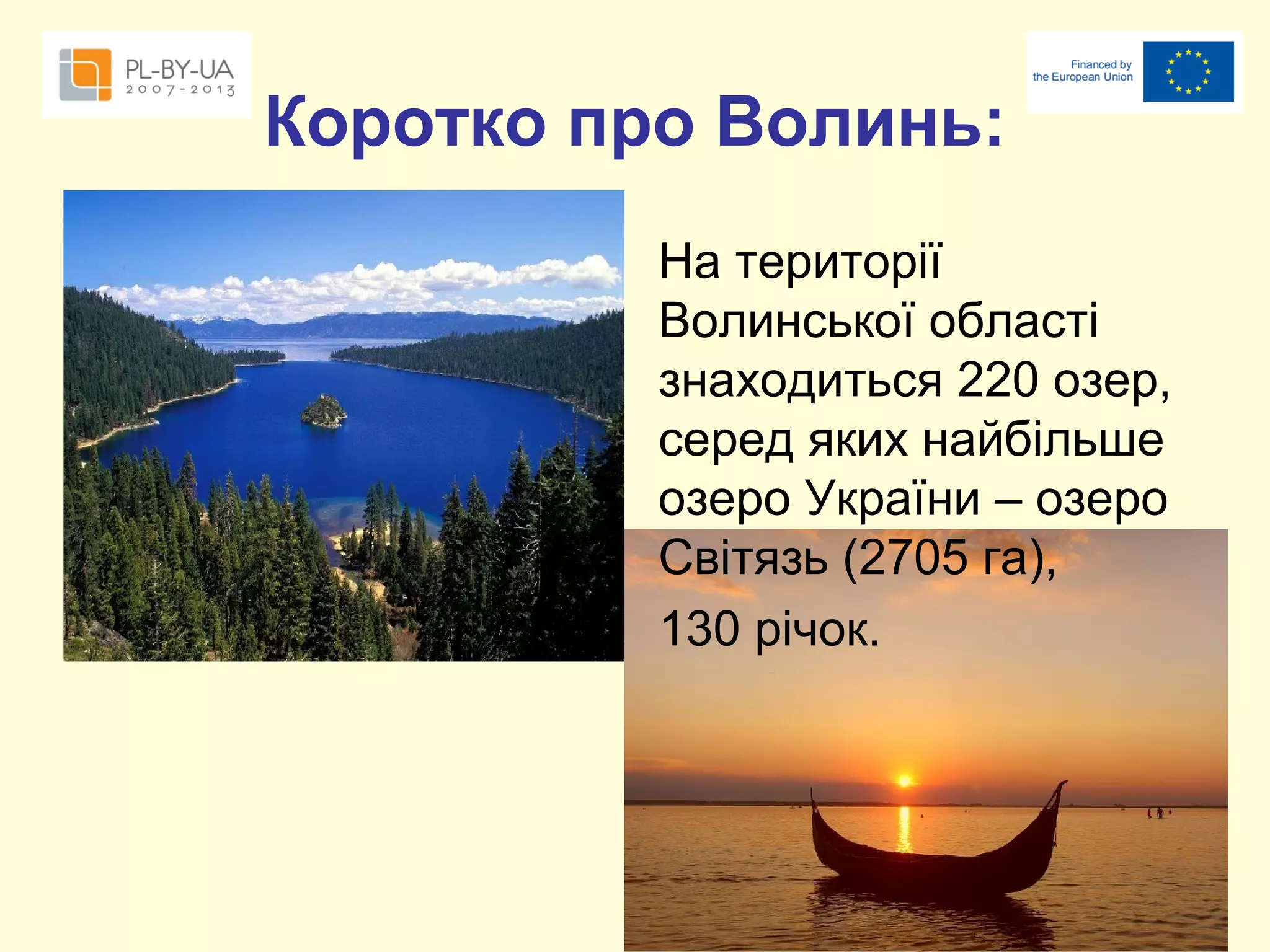 PL-BY-UA
2007-2013

Financed by
the European Union

Коротко про Волинь:

На території Волинської області знаходиться 220 озер, серед яких найбільше озеро України – озеро Світязь (2705 га),

130 річок.